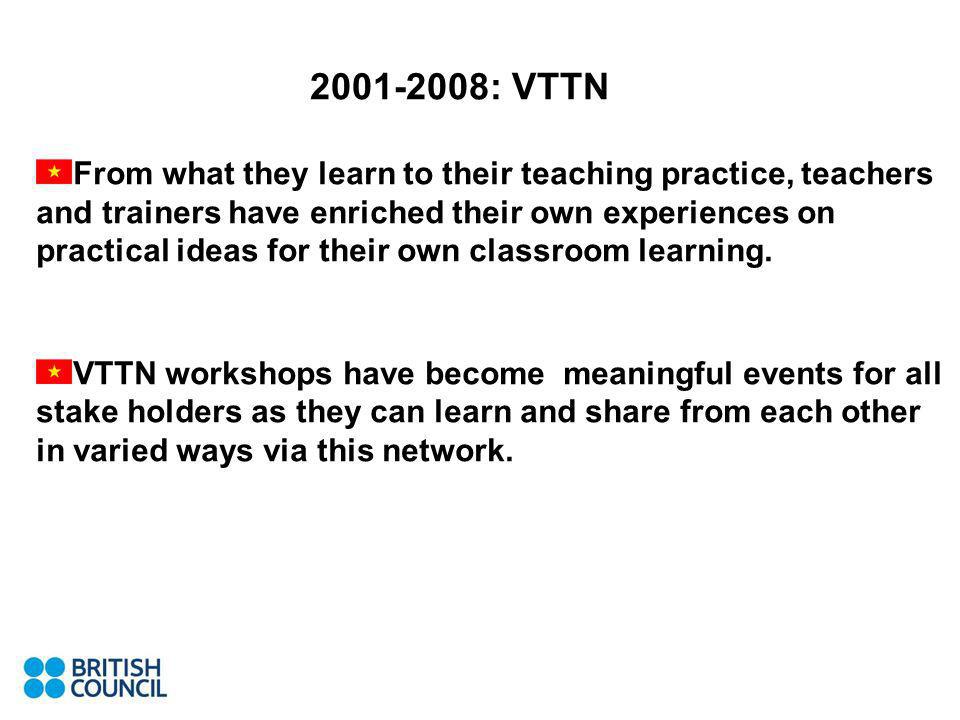 2001-2008: VTTN

From what they learn to their teaching practice, teachers and trainers have enriched their own experiences on practical ideas for their own classroom learning.

VTTN workshops have become meaningful events for all stake holders as they can learn and share from each other in varied ways via this network.

BRITISH COUNCIL